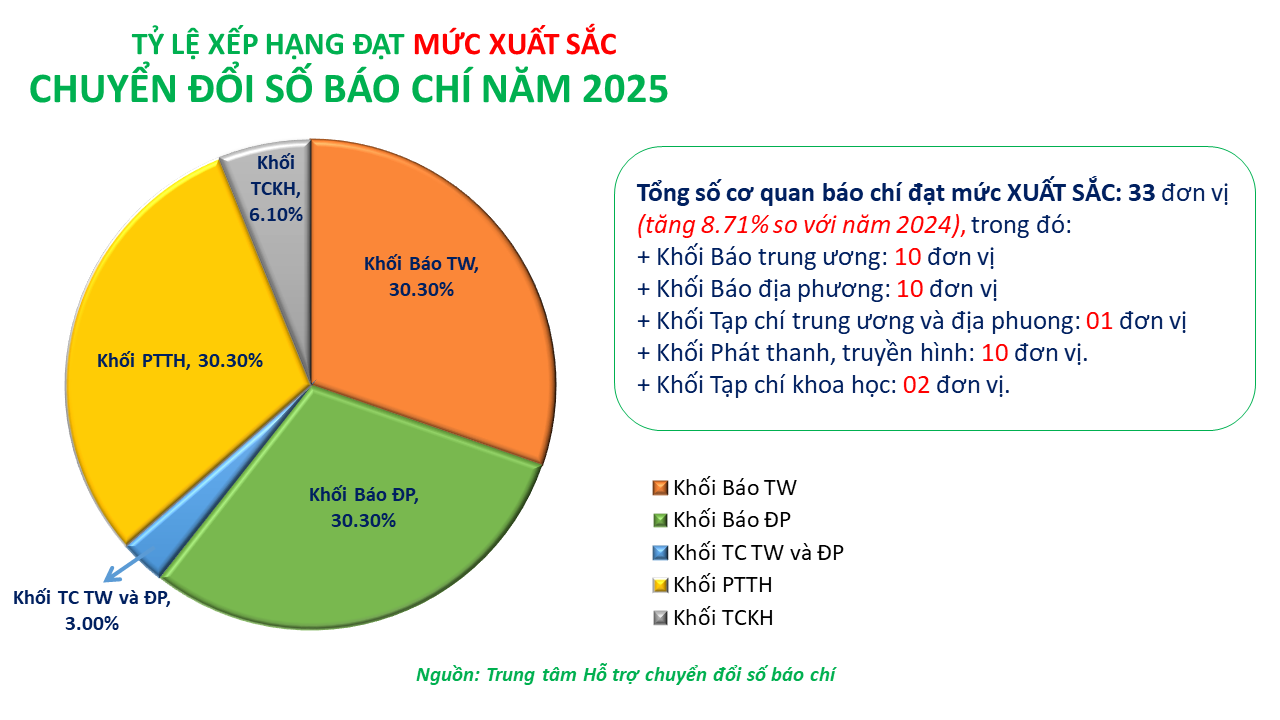 TỶ LỆ XẾP HẠNG ĐẠT MỨC XUẤT SẮC
CHUYỂN ĐỔI SỐ BÁO CHÍ NĂM 2025

Khối TCKH, 6.10%

Khối Báo TW, 30.30%

Khối PTTH, 30.30%

Khối Báo ĐP, 30.30%

Khối TC TW và ĐP, 3.00%

Tổng số cơ quan báo chí đạt mức XUẤT SẮC: 33 đơn vị (tăng 8.71% so với năm 2024), trong đó:
+ Khối Báo trung ương: 10 đơn vị
+ Khối Báo địa phương: 10 đơn vị
+ Khối Tạp chí trung ương và địa phuong: 01 đơn vị
+ Khối Phát thanh, truyền hình: 10 đơn vị.
+ Khối Tạp chí khoa học: 02 đơn vị.

Khối Báo TW
Khối Báo ĐP
Khối TC TW và ĐP
Khối PTTH
Khối TCKH

Nguồn: Trung tâm Hỗ trợ chuyển đổi số báo chí